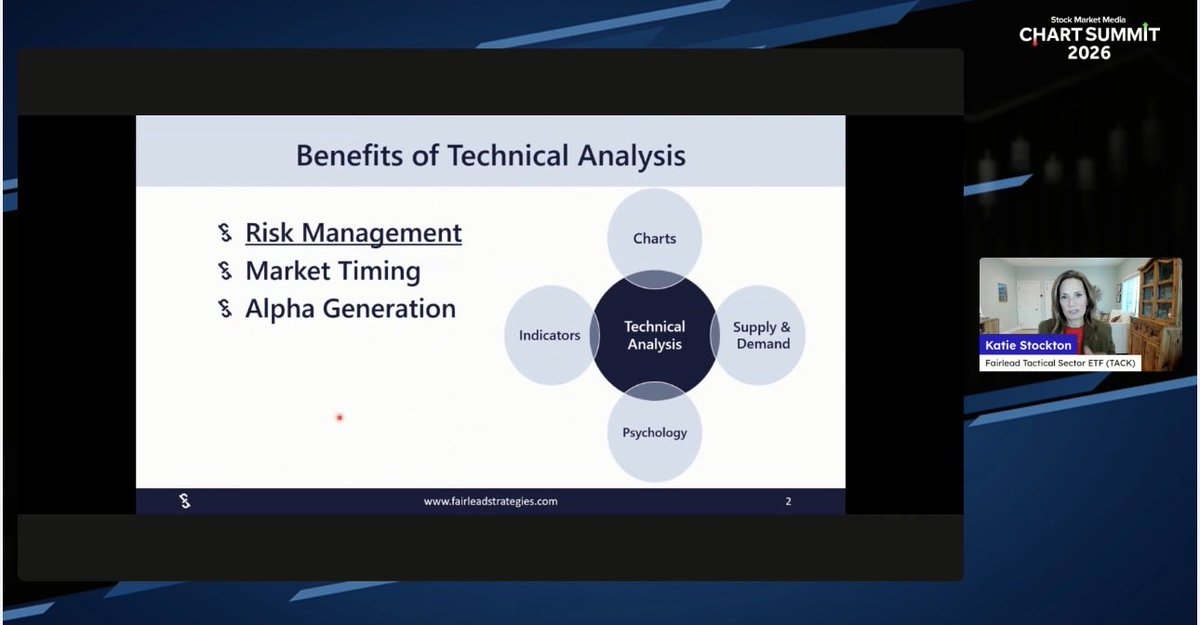 Stock Market Media
CHART SUMMIT
2026

Benefits of Technical Analysis

Risk Management
Market Timing
Alpha Generation

Charts

Indicators

Technical Analysis

Supply & Demand

Psychology

www.fairleadstrategies.com

2

Katie Stockton
Fairlead Tactical Sector ETF (TACK)